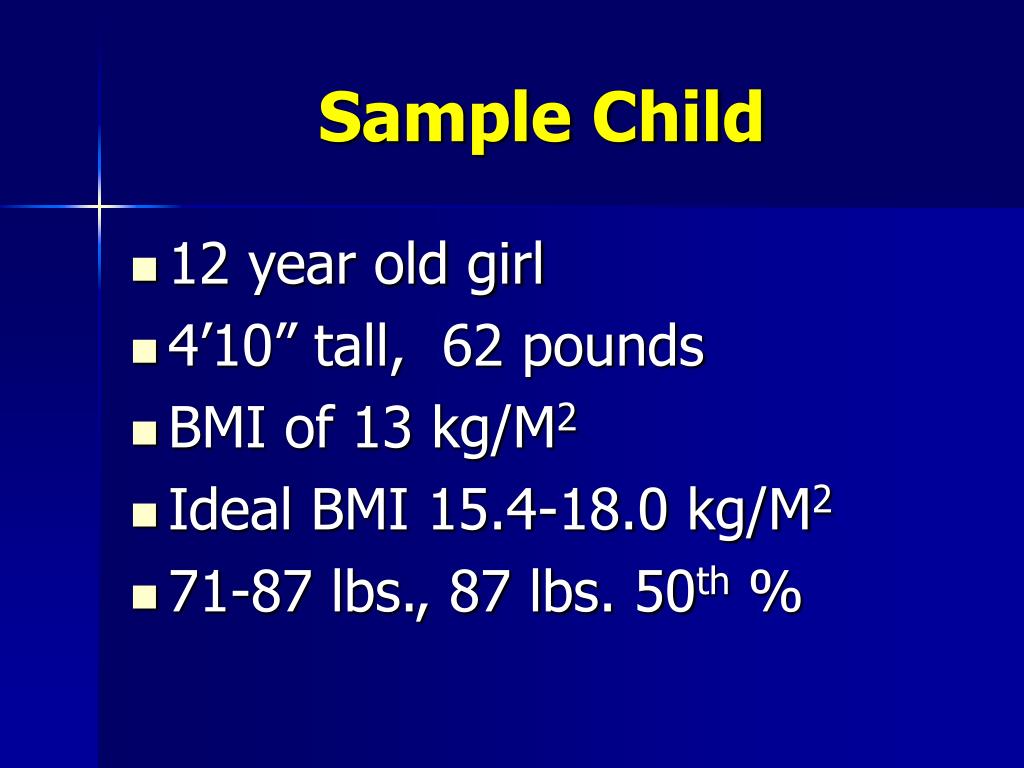 Sample Child

- 12 year old girl
- 4’10” tall, 62 pounds
- BMI of 13 kg/M$^2$
- Ideal BMI 15.4-18.0 kg/M$^2$
- 71-87 lbs., 87 lbs. 50$^{th}$ %